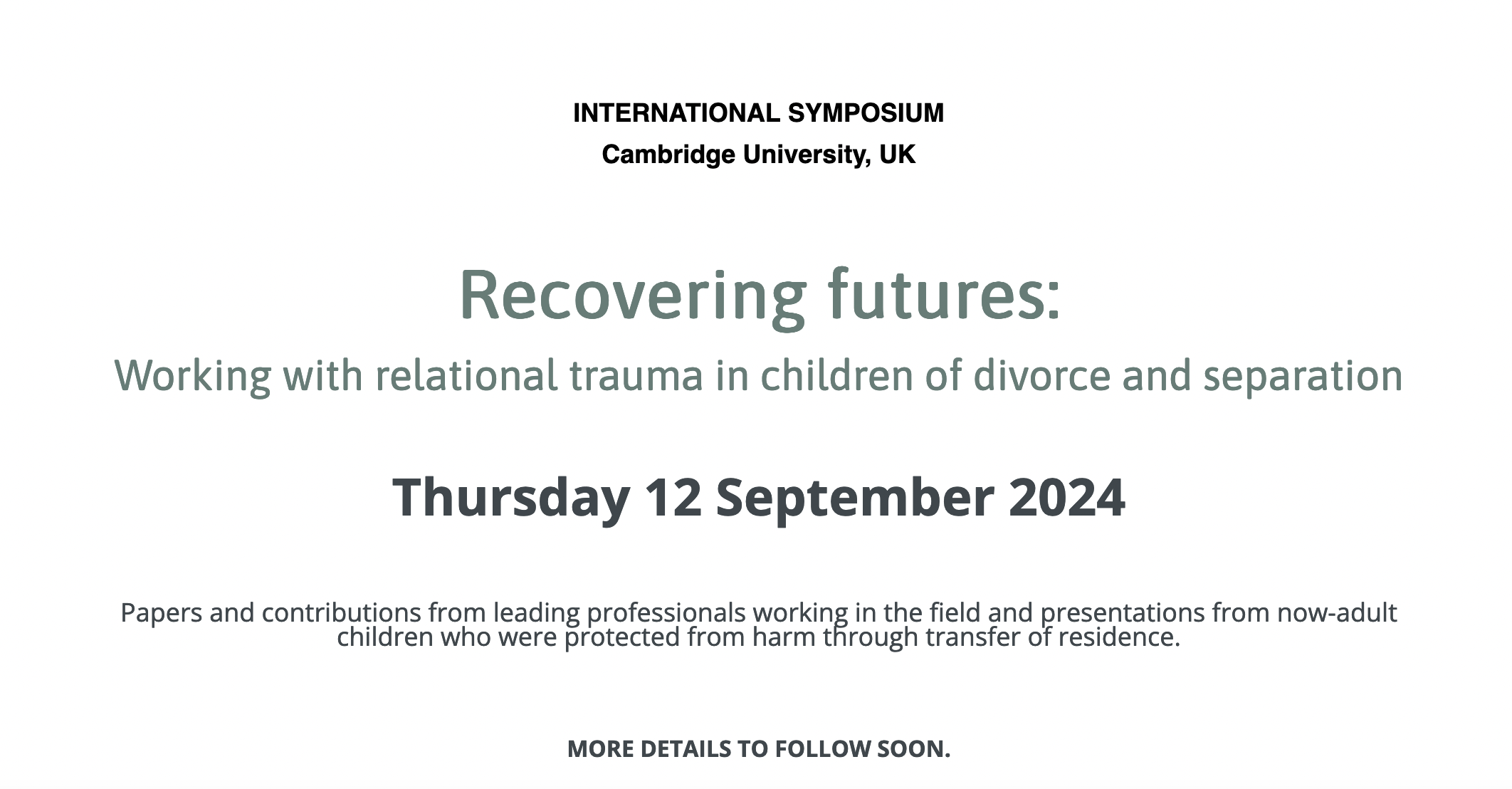 INTERNATIONAL SYMPOSIUM
Cambridge University, UK

Recovering futures:
Working with relational trauma in children of divorce and separation

Thursday 12 September 2024

Papers and contributions from leading professionals working in the field and presentations from now-adult children who were protected from harm through transfer of residence.

MORE DETAILS TO FOLLOW SOON.